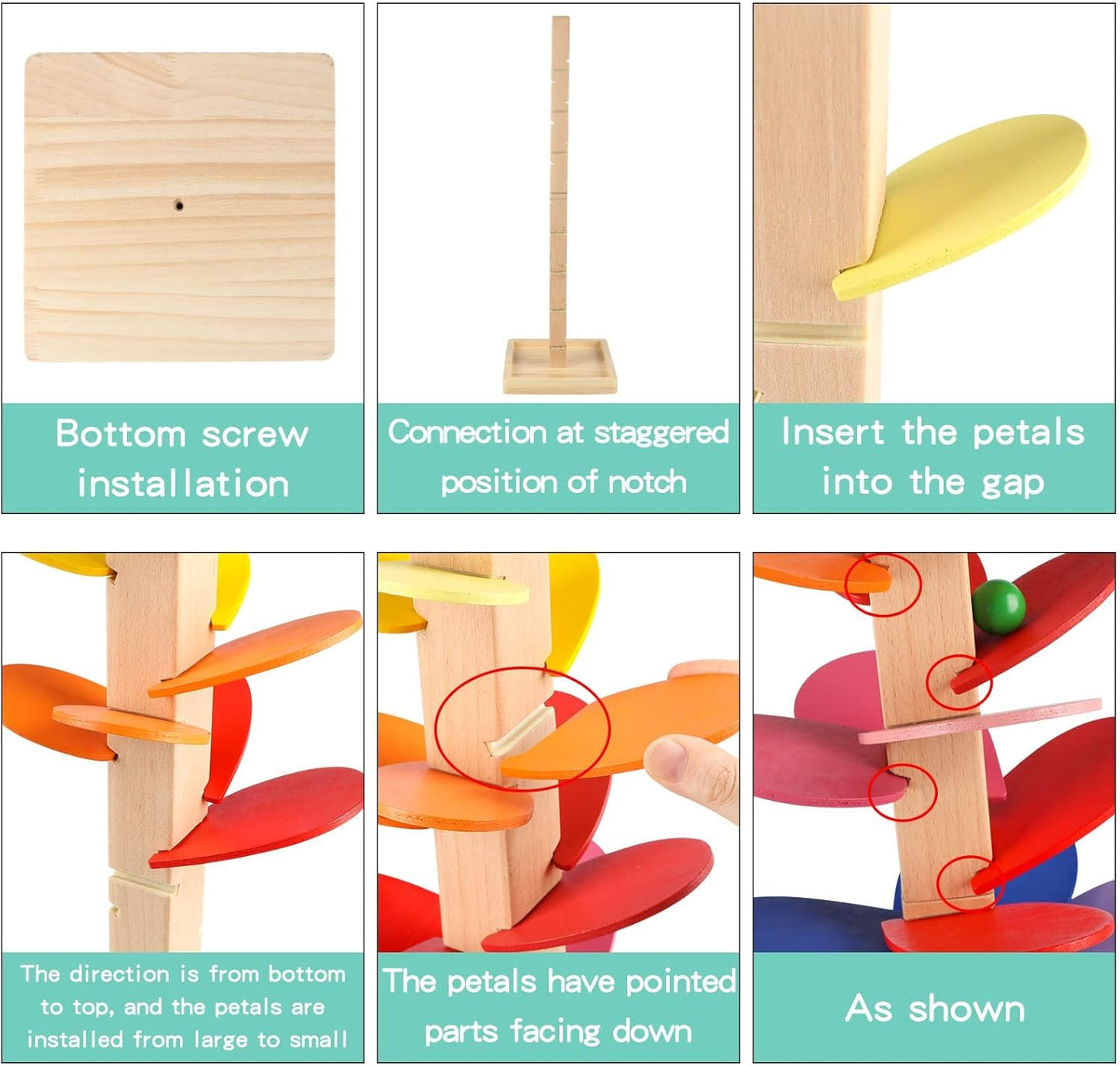 Bottom screw installation

Connection at staggered position of notch

Insert the petals into the gap

The direction is from bottom to top, and the petals are installed from large to small

The petals have pointed parts facing down

As shown